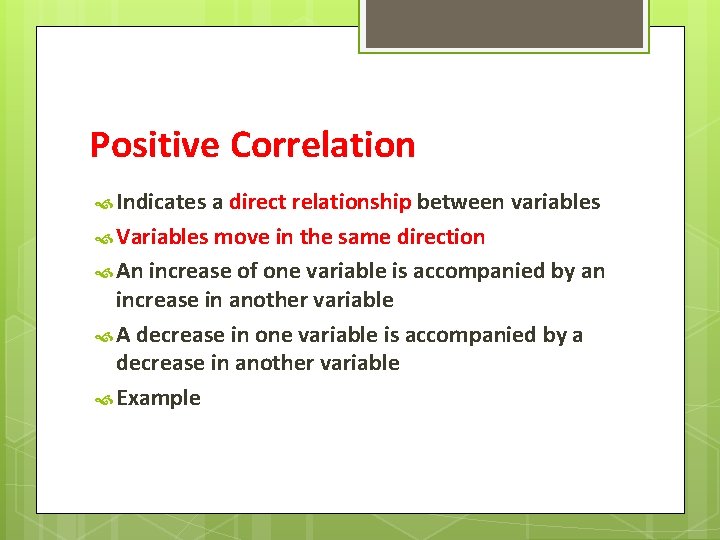 Positive Correlation

Indicates a direct relationship between variables

Variables move in the same direction

An increase of one variable is accompanied by an increase in another variable

A decrease in one variable is accompanied by a decrease in another variable

Example